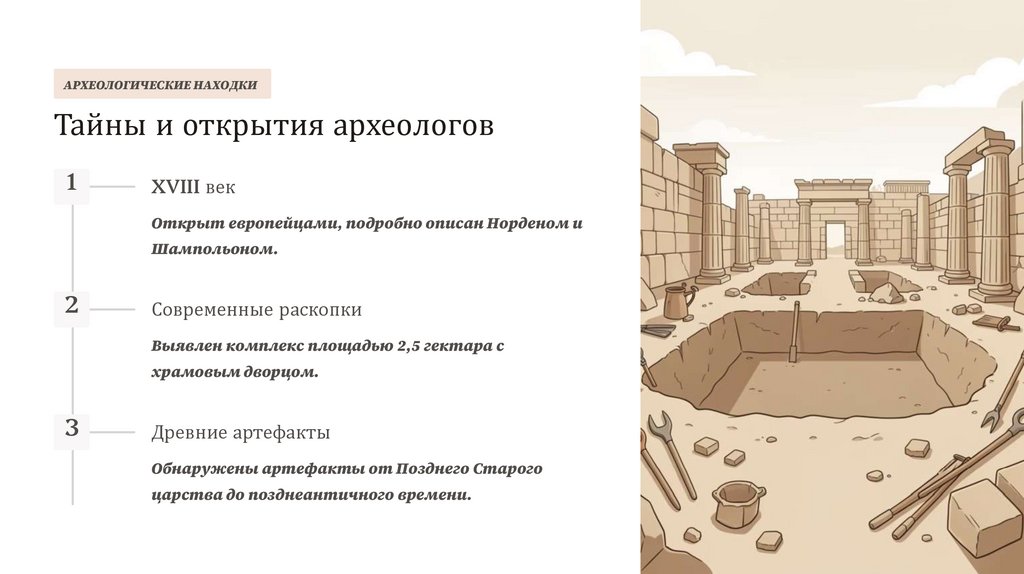 АРХЕОЛОГИЧЕСКИЕ НАХОДКИ

Тайны и открытия археологов

1

XVIII век

Открыт европейцами, подробно описан Норденом и Шампольоном.

2

Современные раскопки

Выявлен комплекс площадью 2,5 гектара с храмовым дворцом.

3

Древние артефакты

Обнаружены артефакты от Позднего Старого царства до позднеантичного времени.